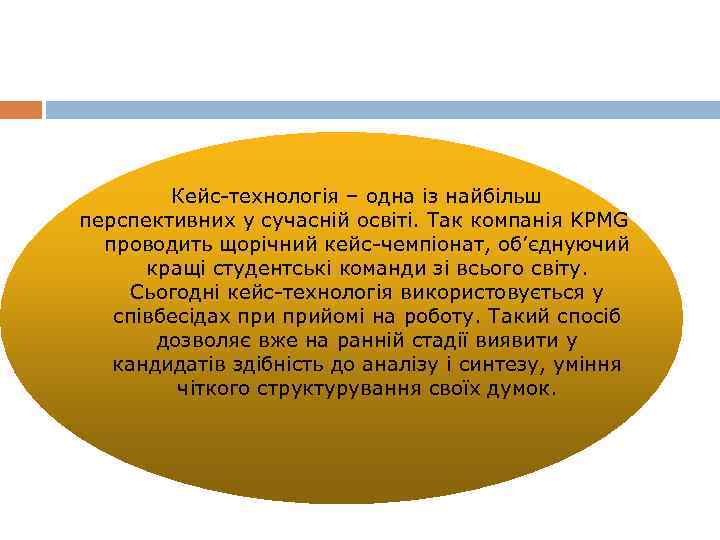 Кейс-технологія – одна із найбільш перспективних у сучасній освіті. Так компанія KPMG проводить щорічний кейс-чемпіонат, об’єднуючий кращі студентські команди зі всього світу. Сьогодні кейс-технологія використовується у співбесідах при прийомі на роботу. Такий спосіб дозволяє вже на ранній стадії виявити у кандидатів здібність до аналізу і синтезу, уміння чіткого структурування своїх думок.